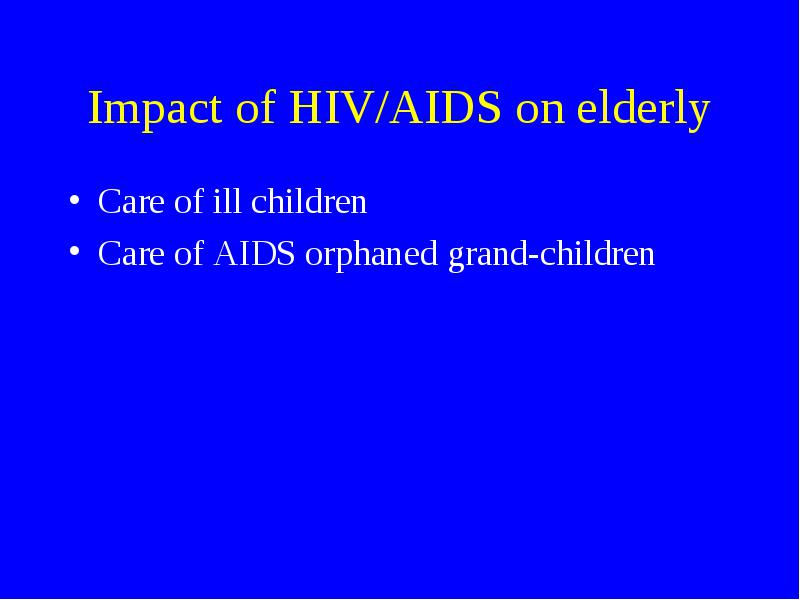 Impact of HIV/AIDS on elderly

• Care of ill children
• Care of AIDS orphaned grand-children